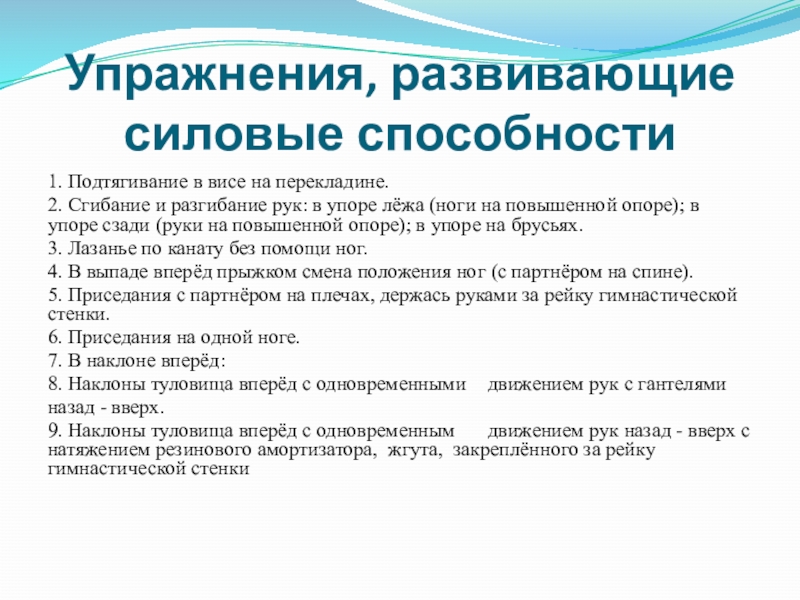 Упражнения, развивающие силовые способности

1. Подтягивание в висе на перекладине.

2. Сгибание и разгибание рук: в упоре лёжа (ноги на повышенной опоре); в упоре сзади (руки на повышенной опоре); в упоре на брусьях.

3. Лазанье по канату без помощи ног.

4. В выпаде вперёд прыжком смена положения ног (с партнёром на спине).

5. Приседания с партнёром на плечах, держась руками за рейку гимнастической стенки.

6. Приседания на одной ноге.

7. В наклоне вперёд:

8. Наклоны туловища вперёд с одновременными движением рук с гантелями назад - вверх.

9. Наклоны туловища вперёд с одновременным движением рук назад - вверх с натяжением резинового амортизатора, жгута, закреплённого за рейку гимнастической стенки